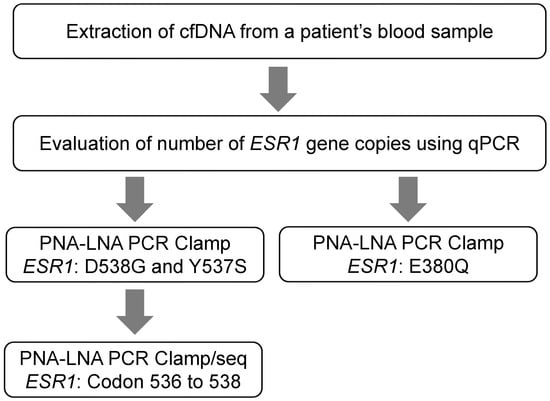 Extraction of cfDNA from a patient's blood sample

Evaluation of number of ESR1 gene copies using qPCR

PNA-LNA PCR Clamp
ESR1: D538G and Y537S

PNA-LNA PCR Clamp
ESR1: E380Q

PNA-LNA PCR Clamp/seq
ESR1: Codon 536 to 538